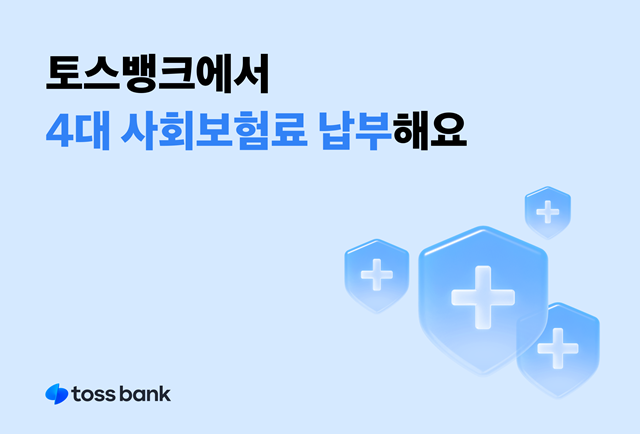 토스뱅크에서
4대 사회보험료 납부해요

toss bank